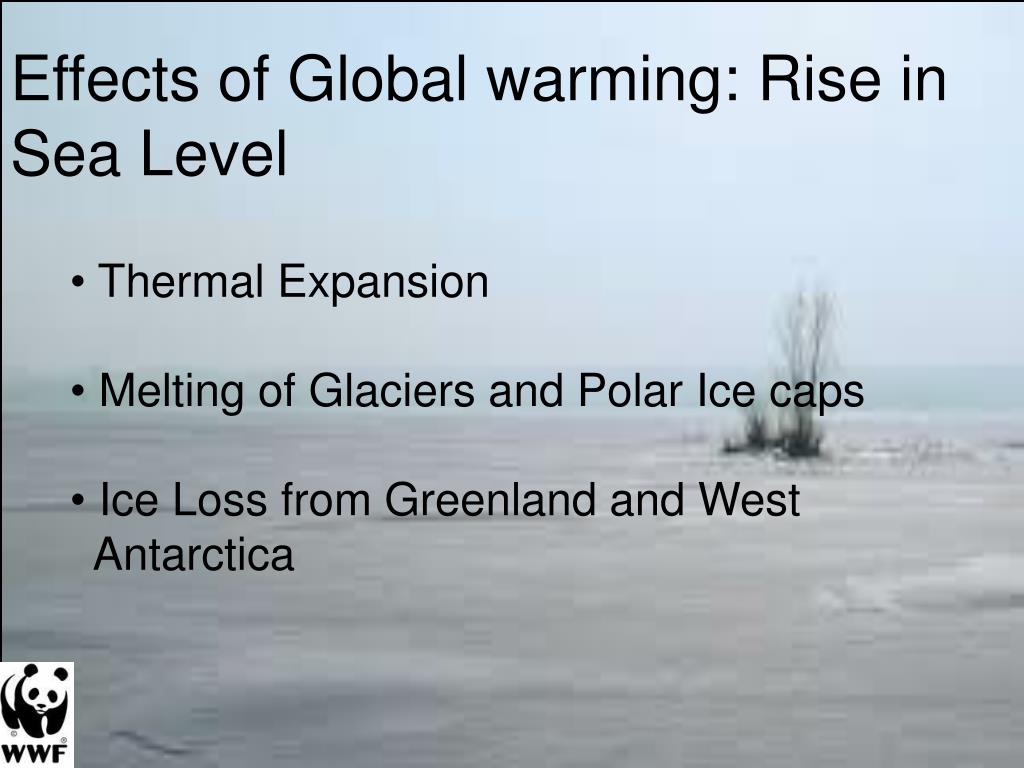 Effects of Global warming: Rise in Sea Level

• Thermal Expansion

• Melting of Glaciers and Polar Ice caps

• Ice Loss from Greenland and West Antarctica

WWF